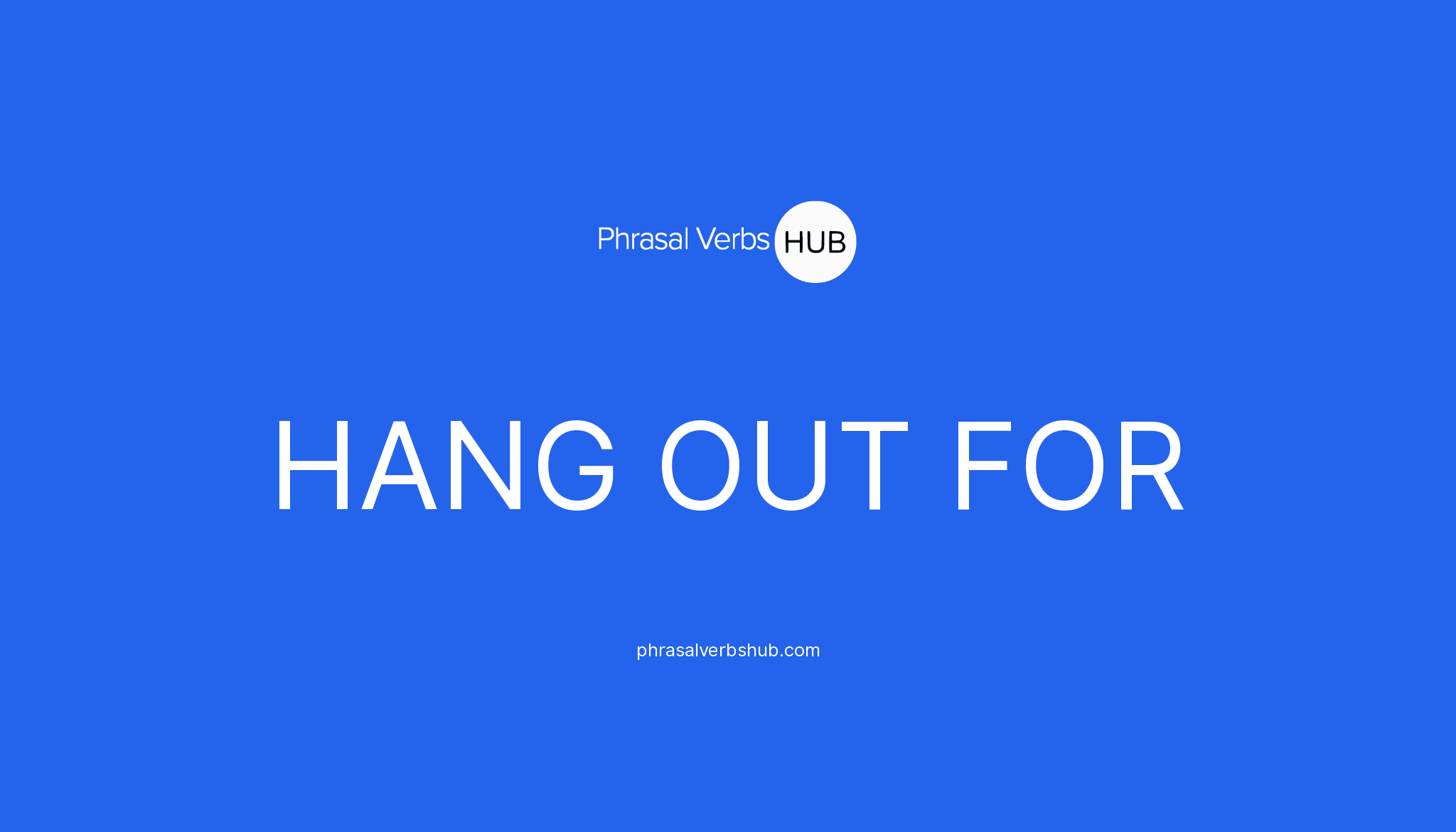 Phrasal Verbs HUB

HANG OUT FOR

phrasalverbshub.com